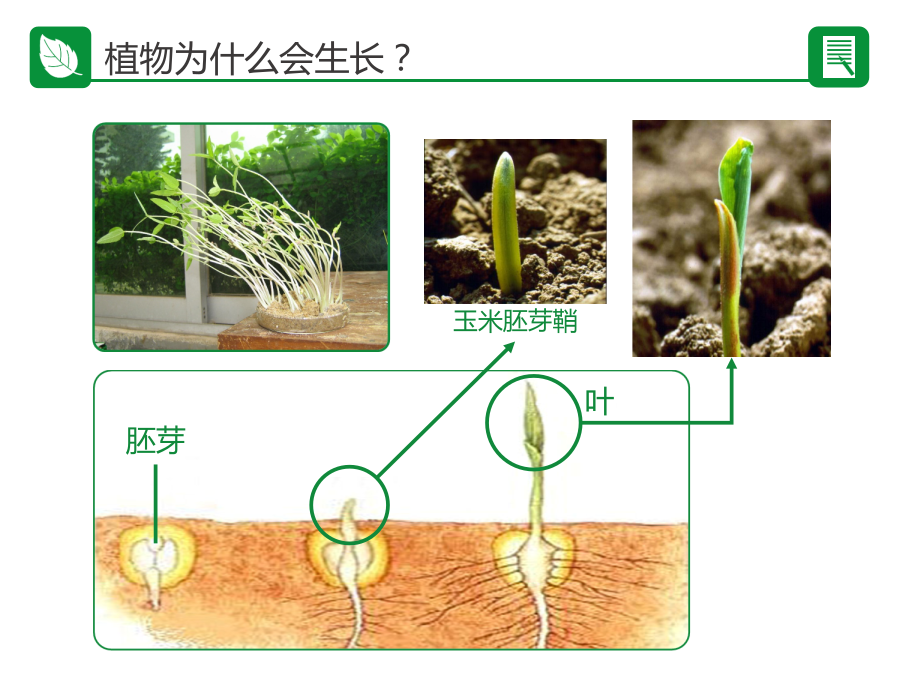 植物为什么会生长？

玉米胚芽鞘

叶

胚芽